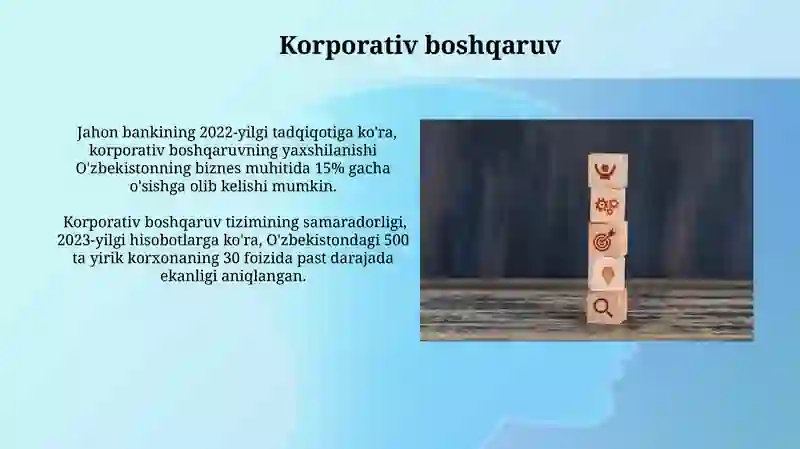 Korporativ boshqaruv

Jahon bankining 2022-yilgi tadqiqotiga ko'ra, korporativ boshqaruvning yaxshilanishi O'zbekistonning biznes muhitida 15% gacha o'sishga olib kelishi mumkin.

Korporativ boshqaruv tizimining samaradorligi, 2023-yilgi hisobotlarga ko'ra, O'zbekistondagi 500 ta yirik korxonaning 30 foizida past darajada ekanligi aniqlangan.